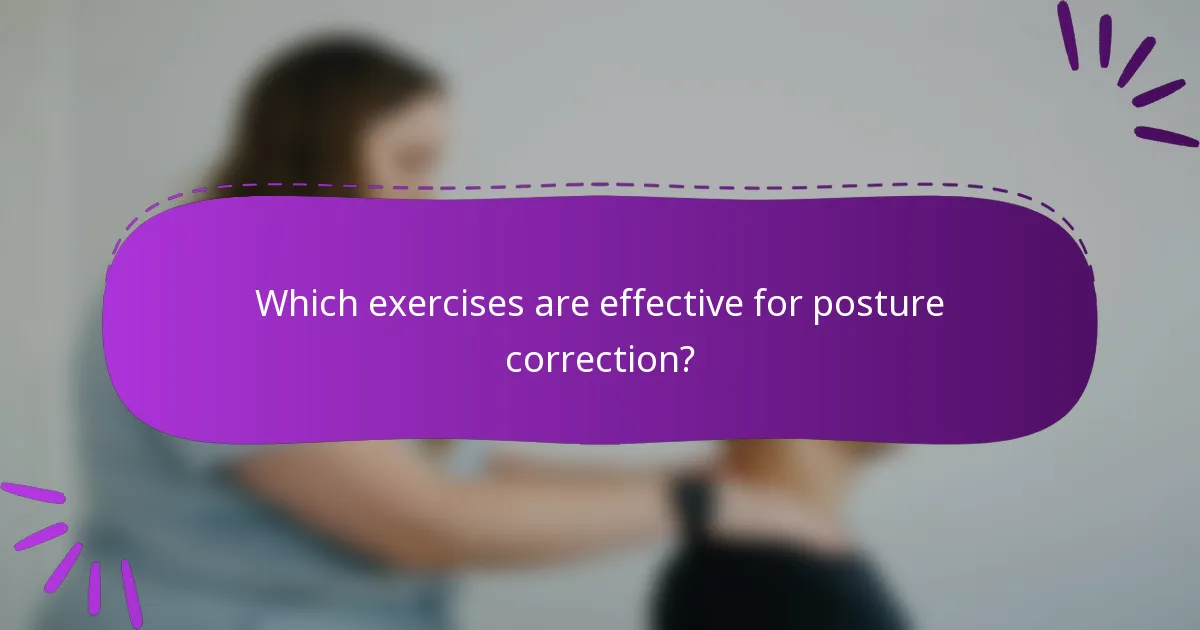 Which exercises are effective for posture correction?